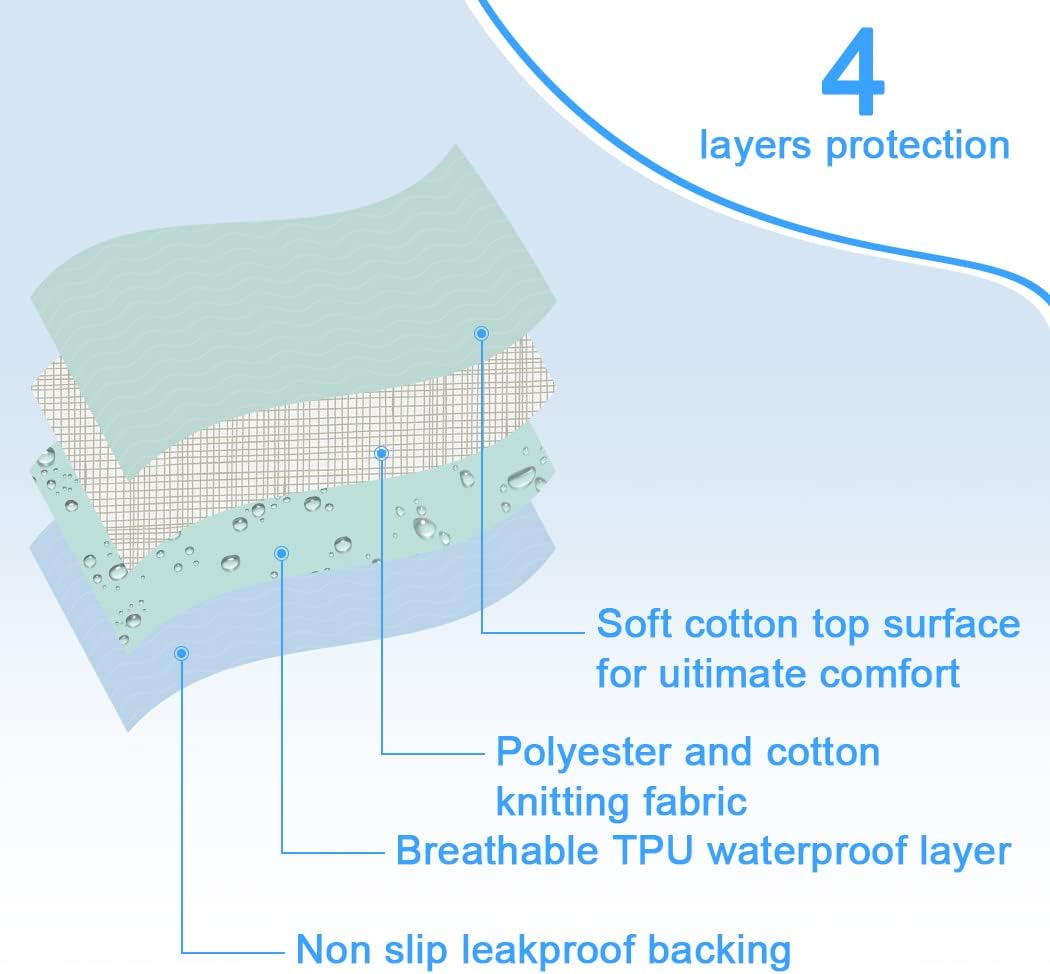 4
layers protection

Soft cotton top surface for uitimate comfort

Polyester and cotton knitting fabric

Breathable TPU waterproof layer

Non slip leakproof backing